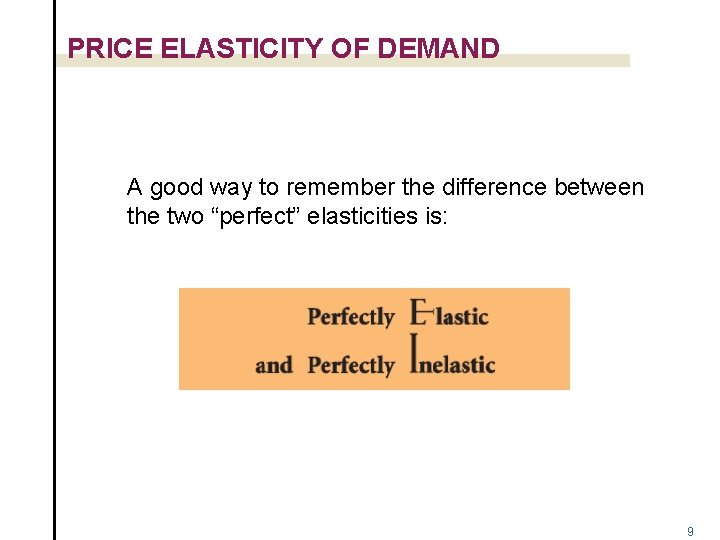 PRICE ELASTICITY OF DEMAND

A good way to remember the difference between the two “perfect” elasticities is:

Perfectly Elastic
and Perfectly Inelastic

9